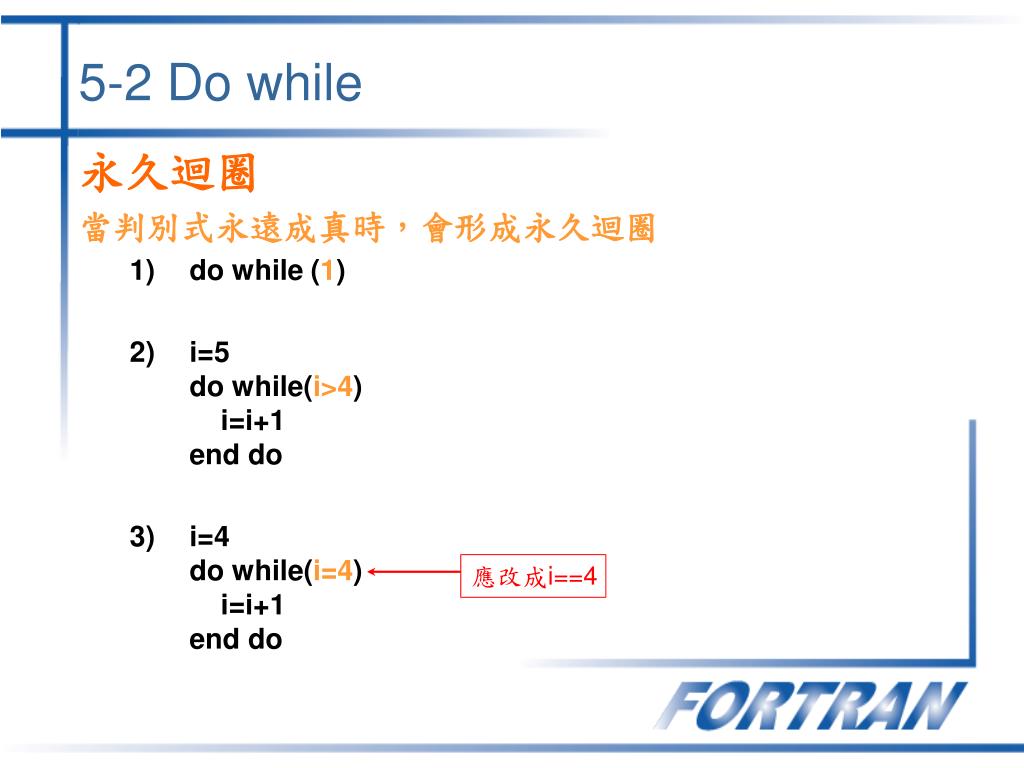 5-2 Do while

永久迴圈

當判別式永遠成真時，會形成永久迴圈

1) do while (1)

2) i=5
do while(i>4)
i=i+1
end do

3) i=4
do while(i=4)
i=i+1
end do

應改成i==4

FORTRAN